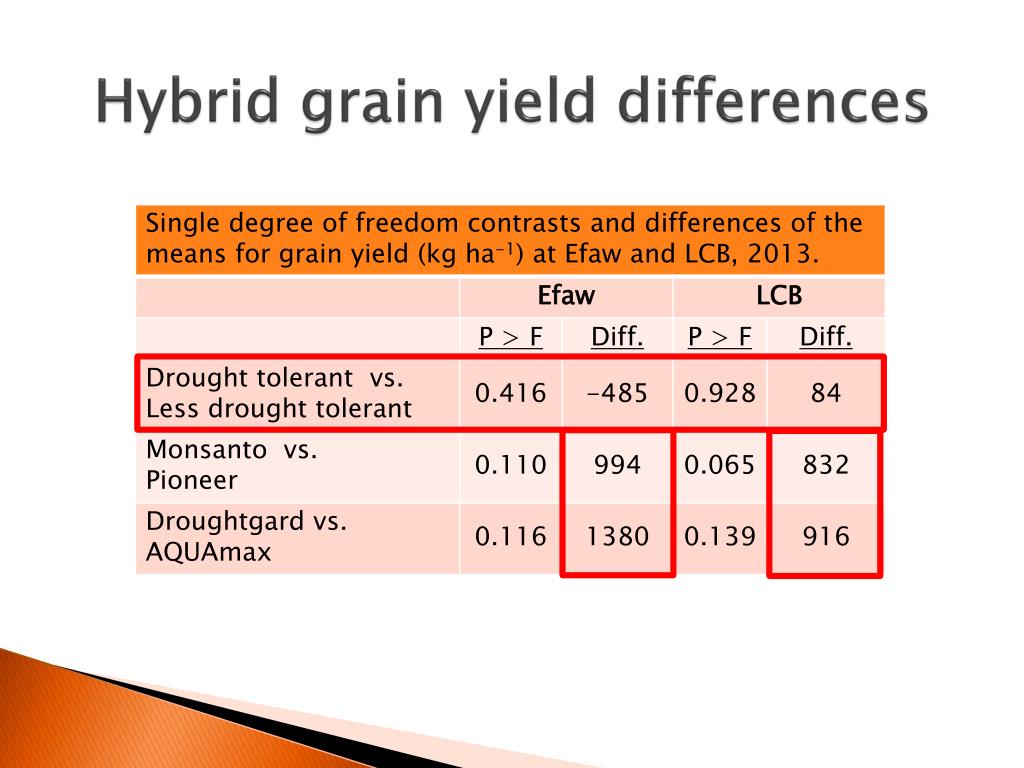 Hybrid grain yield differences

Single degree of freedom contrasts and differences of the means for grain yield (kg ha$^{-1}$) at Efaw and LCB, 2013.

| | Efaw | | LCB | |
|---|---|---|---|---|
| | P > F | Diff. | P > F | Diff. |
| Drought tolerant vs. Less drought tolerant | 0.416 | -485 | 0.928 | 84 |
| Monsanto vs. Pioneer | 0.110 | 994 | 0.065 | 832 |
| Droughtgard vs. AQUAmax | 0.116 | 1380 | 0.139 | 916 |